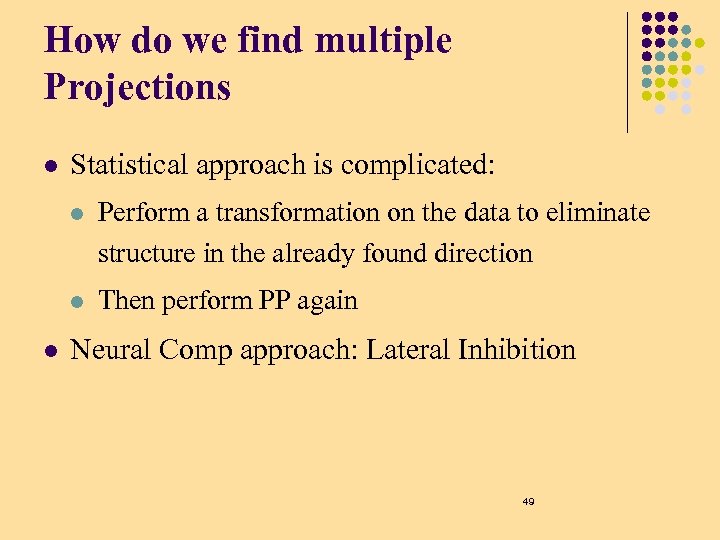 How do we find multiple Projections

- Statistical approach is complicated:
  - Perform a transformation on the data to eliminate structure in the already found direction
  - Then perform PP again
- Neural Comp approach: Lateral Inhibition

49